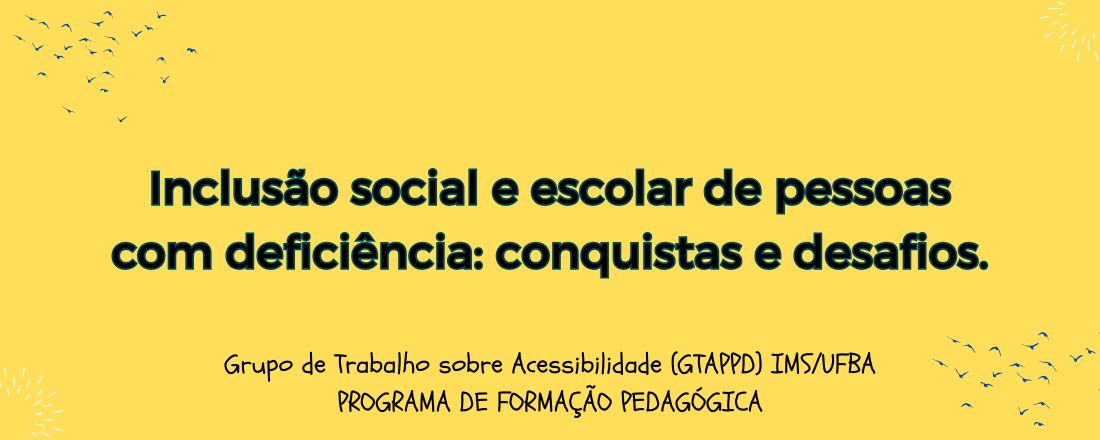 Inclusão social e escolar de pessoas com deficiência: conquistas e desafios.

Grupo de Trabalho sobre Acessibilidade (GTAPPD) IMS/UFBA
PROGRAMA DE FORMAÇÃO PEDAGÓGICA